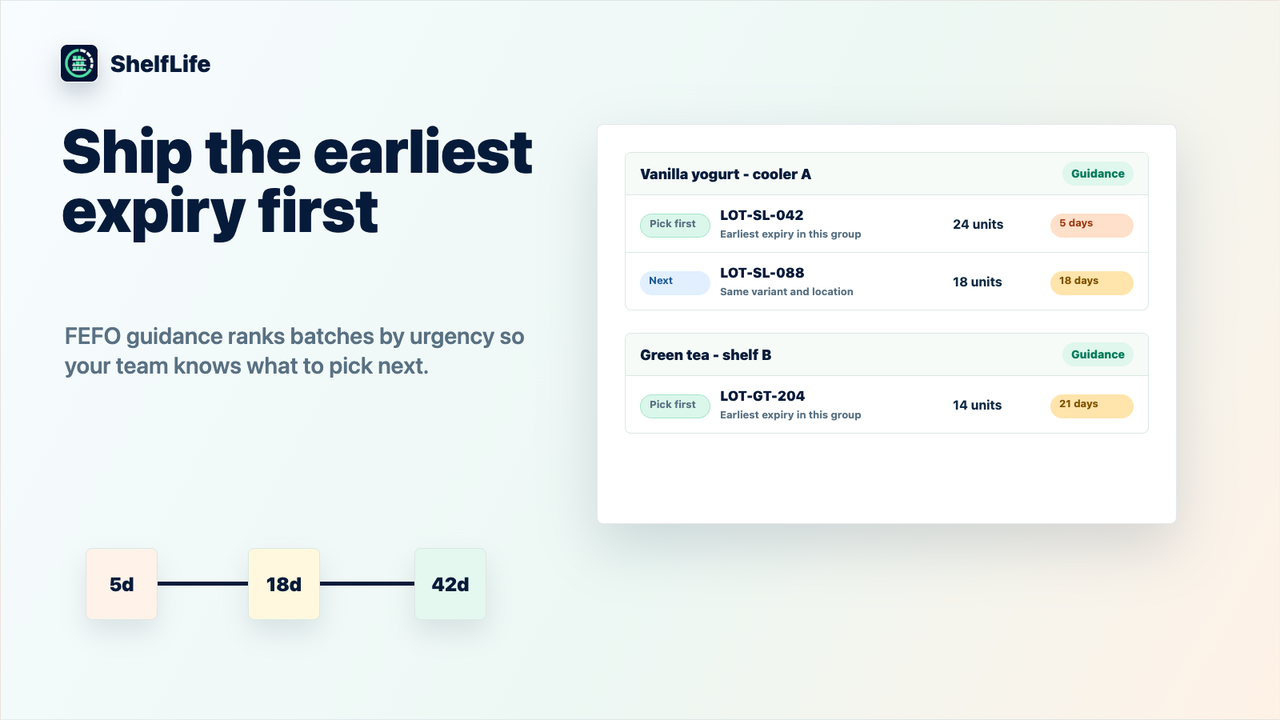 ShelfLife

Ship the earliest expiry first

FEFO guidance ranks batches by urgency so your team knows what to pick next.

5d

18d

42d

Vanilla yogurt - cooler A

Guidance

Pick first

LOT-SL-042

Earliest expiry in this group

24 units

5 days

Next

LOT-SL-088

Same variant and location

18 units

18 days

Green tea - shelf B

Guidance

Pick first

LOT-GT-204

Earliest expiry in this group

14 units

21 days